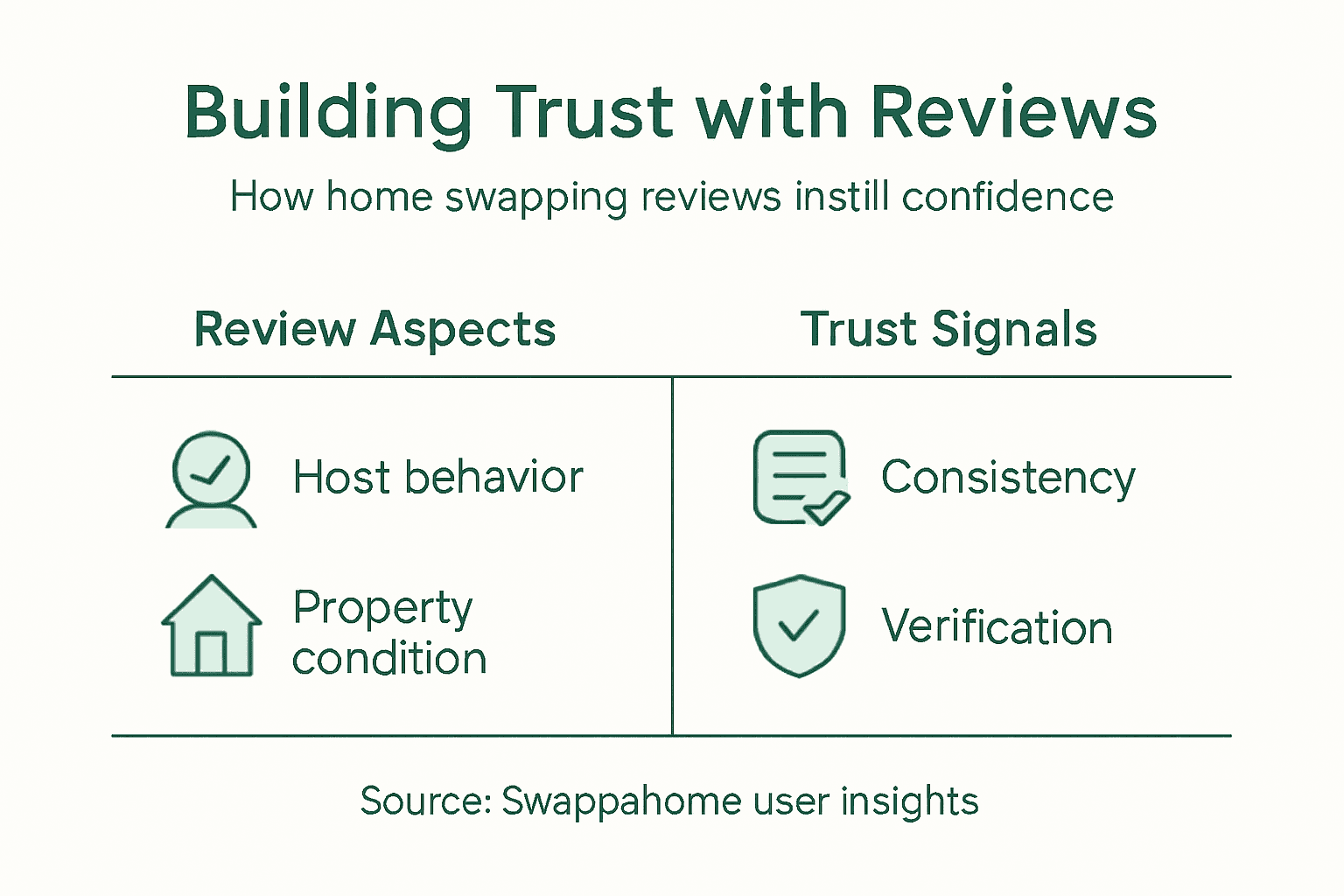 Building Trust with Reviews

How home swapping reviews instill confidence

| Review Aspects | Trust Signals |
|---|---|
| Host behavior | Consistency |
| Property condition | Verification |

Source: Swappahome user insights